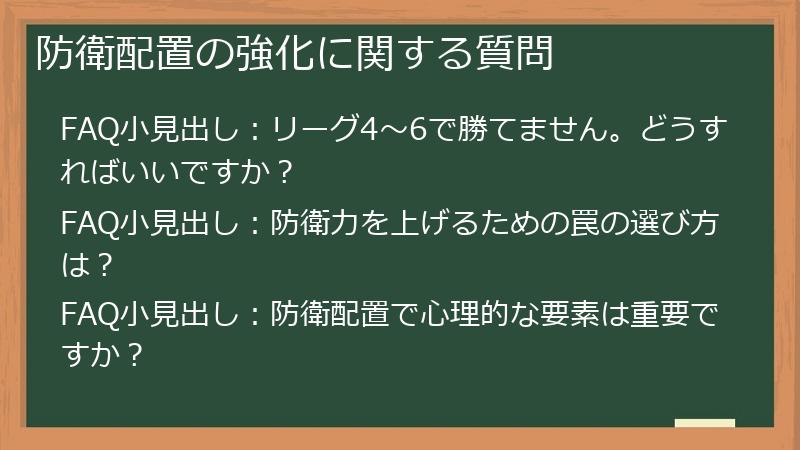 防衛配置の強化に関する質問

FAQ小見出し：リーグ4～6で勝てません。どうすればいいですか？

FAQ小見出し：防衛力を上げるための罠の選び方は？

FAQ小見出し：防衛配置で心理的な要素は重要ですか？